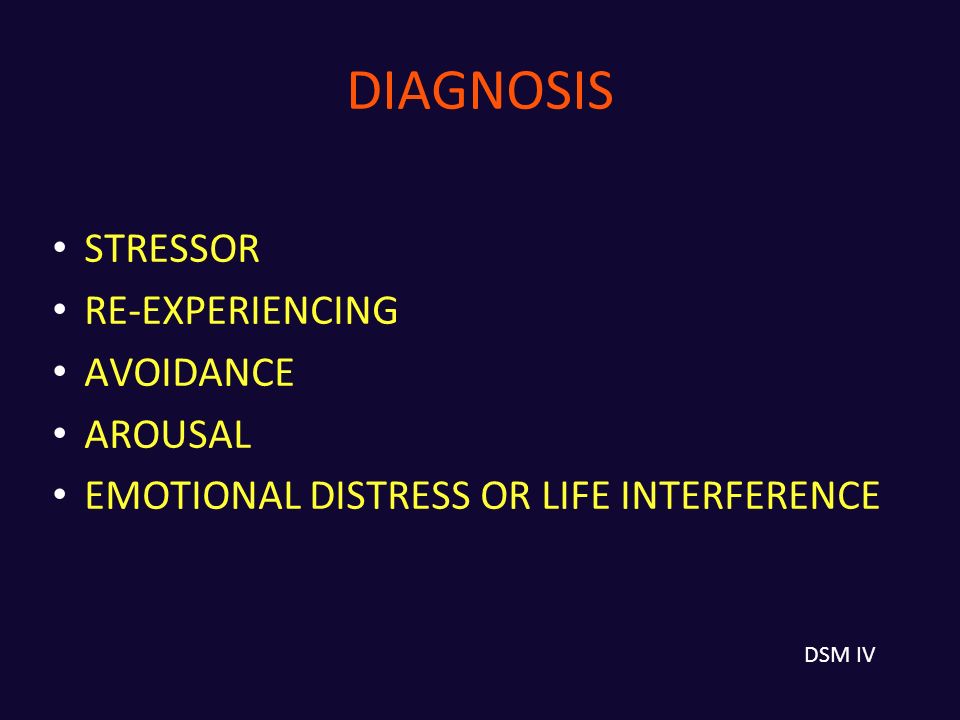 DIAGNOSIS

• STRESSOR
• RE-EXPERIENCING
• AVOIDANCE
• AROUSAL
• EMOTIONAL DISTRESS OR LIFE INTERFERENCE

DSM IV